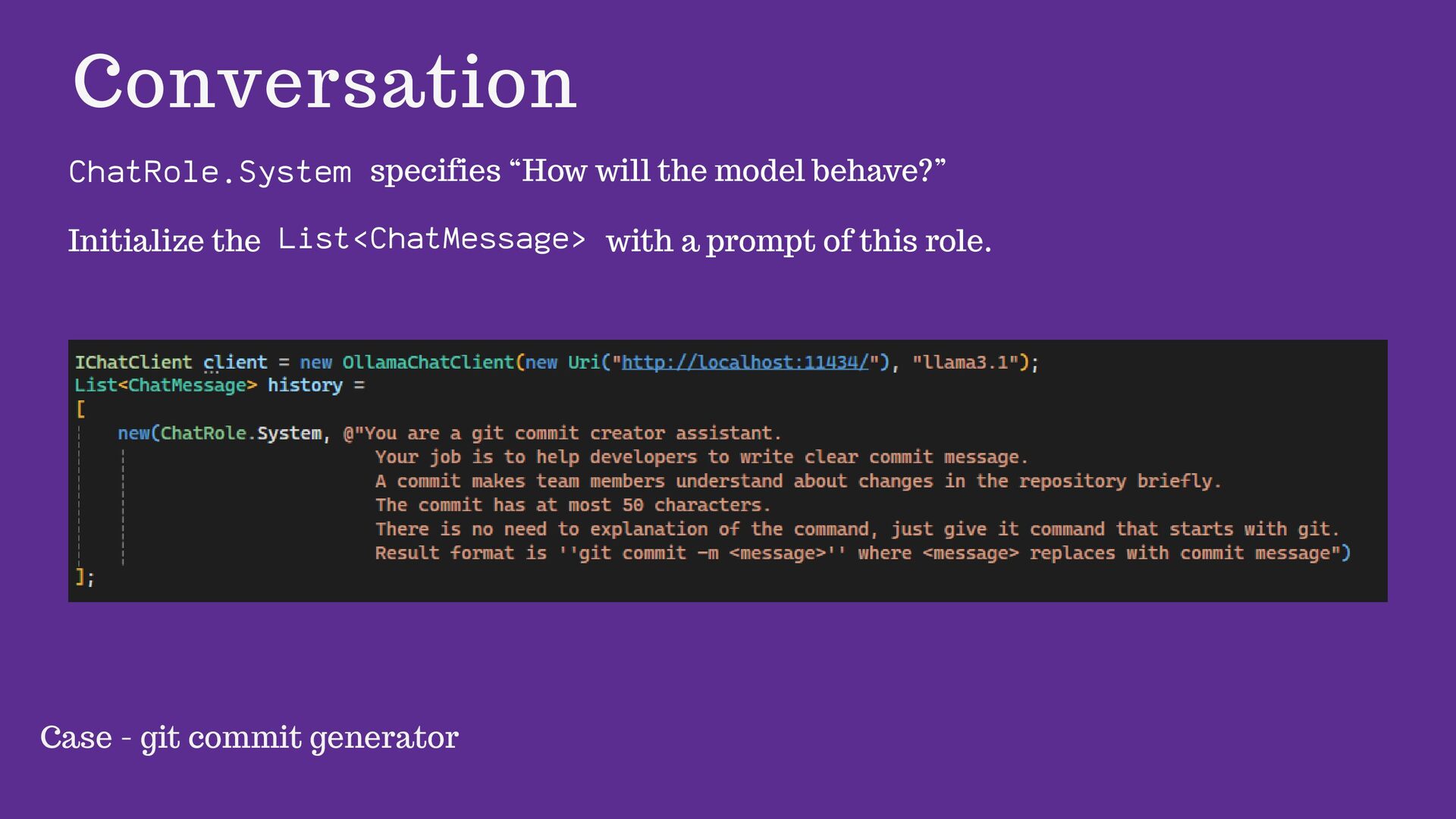 Conversation

ChatRole.System specifies “How will the model behave?”

Initialize the List<ChatMessage> with a prompt of this role.

IChatClient client = new OllamaChatClient(new Uri("http://localhost:11434/"), "llama3.1");
List<ChatMessage> history =
[
    new(ChatRole.System, @"You are a git commit creator assistant.
                            Your job is to help developers to write clear commit message.
                            A commit makes team members understand about changes in the repository briefly.
                            The commit has at most 50 characters.
                            There is no need to explanation of the command, just give it command that starts with git.
                            Result format is ''git commit -m <message>'' where <message> replaces with commit message")
];

Case - git commit generator